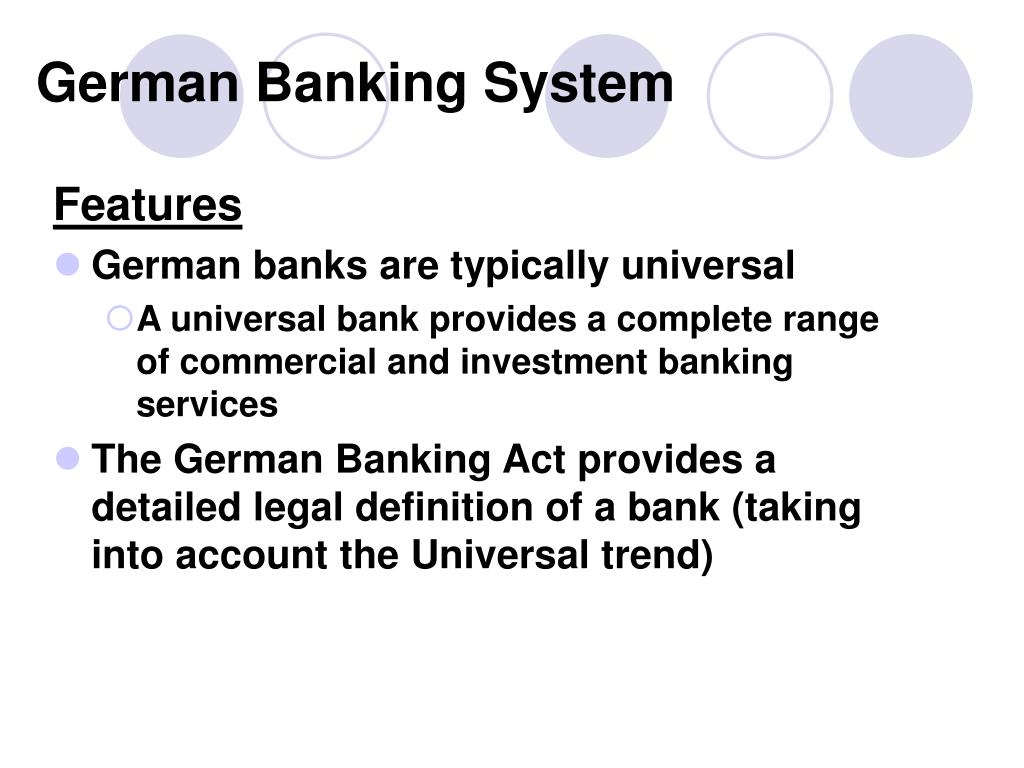 German Banking System

Features

German banks are typically universal

A universal bank provides a complete range of commercial and investment banking services

The German Banking Act provides a detailed legal definition of a bank (taking into account the Universal trend)